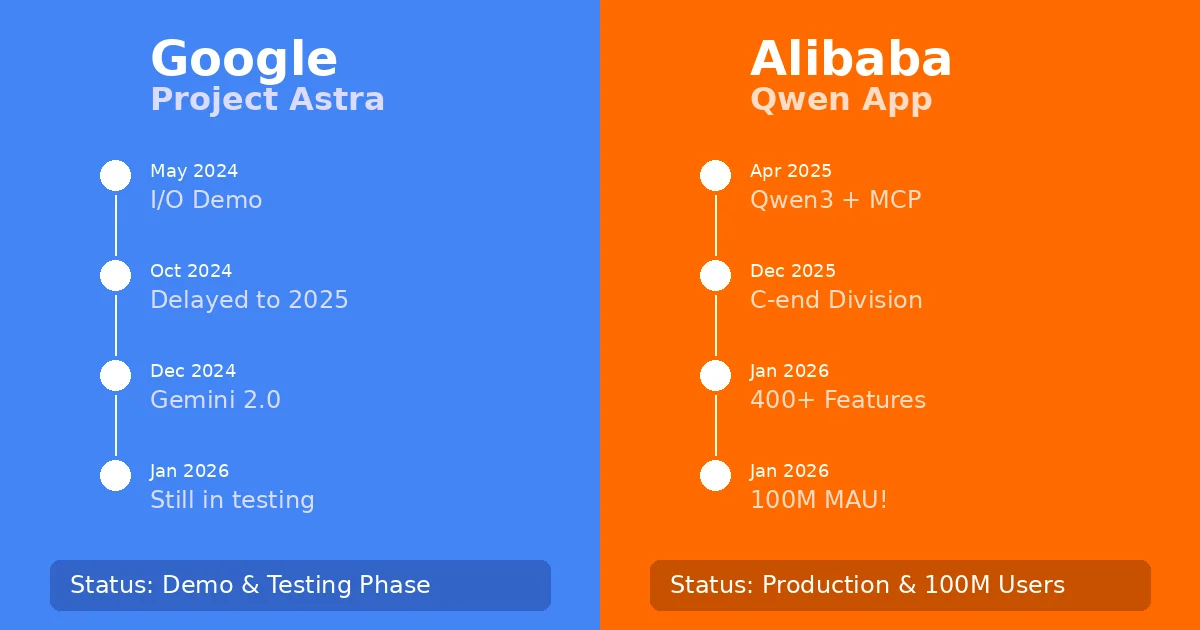 Google
Project Astra

May 2024
I/O Demo

Oct 2024
Delayed to 2025

Dec 2024
Gemini 2.0

Jan 2026
Still in testing

Status: Demo & Testing Phase

Alibaba
Qwen App

Apr 2025
Qwen3 + MCP

Dec 2025
C-end Division

Jan 2026
400+ Features

Jan 2026
100M MAU!

Status: Production & 100M Users